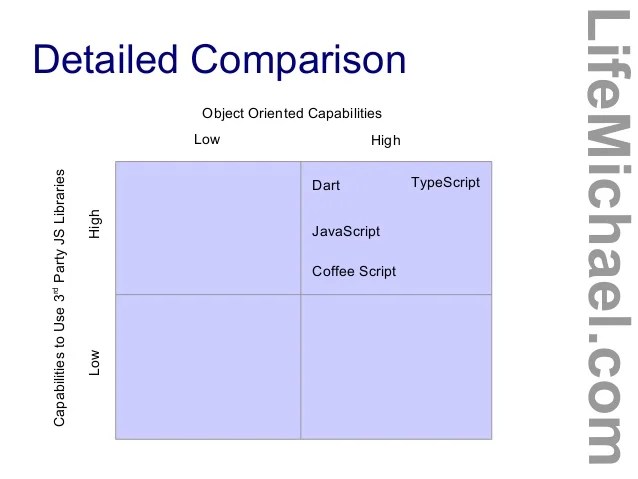 Detailed Comparison

Object Oriented Capabilities

Low

High

Capabilities to Use 3$^{rd}$ Party JS Libraries

High

Low

Dart

TypeScript

JavaScript

Coffee Script

LifeMichael.com